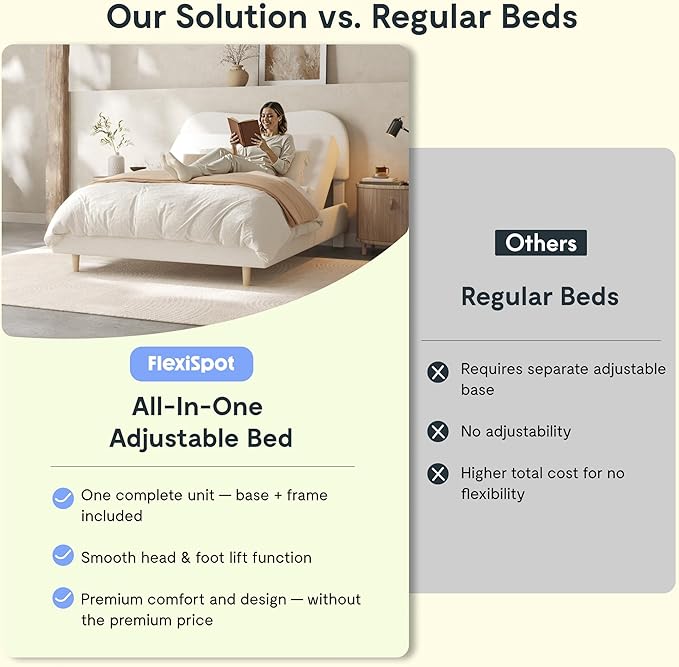 Our Solution vs. Regular Beds

FlexiSpot

All-In-One Adjustable Bed

One complete unit — base + frame included

Smooth head & foot lift function

Premium comfort and design — without the premium price

Others

Regular Beds

Requires separate adjustable base

No adjustability

Higher total cost for no flexibility